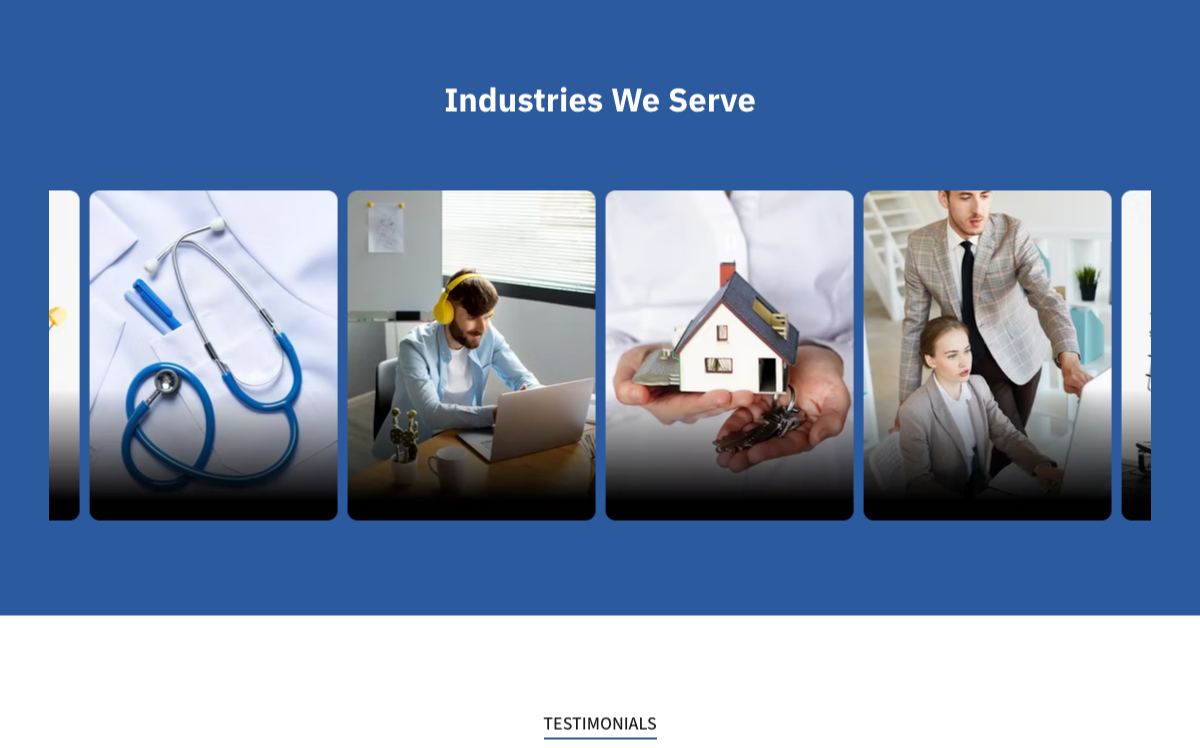 Industries We Serve

TESTIMONIALS